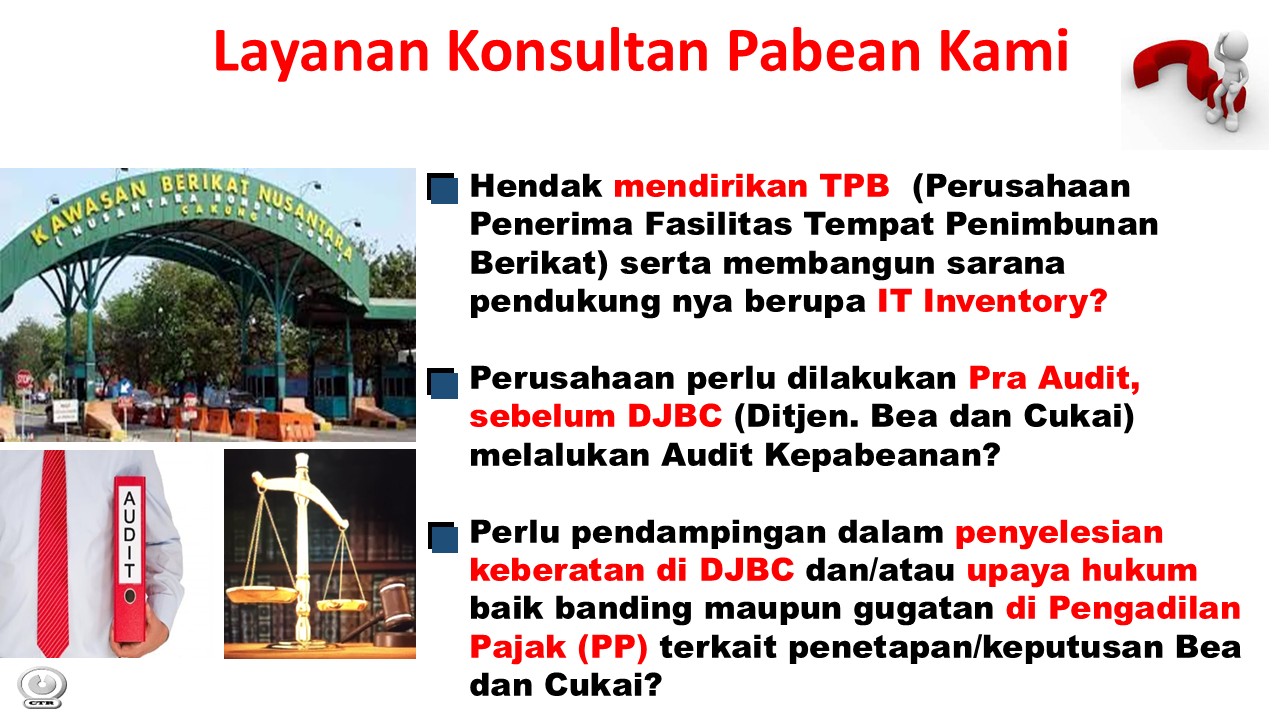 Layanan Konsultan Pabean Kami

KAWASAN BERIKAT NUSANTARA
( NUSANTARA BONDED ZONE )
CAKUNG

AUDIT

CTR

Hendak mendirikan TPB (Perusahaan Penerima Fasilitas Tempat Penimbunan Berikat) serta membangun sarana pendukung nya berupa IT Inventory?

Perusahaan perlu dilakukan Pra Audit, sebelum DJBC (Ditjen. Bea dan Cukai) melalukan Audit Kepabeanan?

Perlu pendampingan dalam penyelesian keberatan di DJBC dan/atau upaya hukum baik banding maupun gugatan di Pengadilan Pajak (PP) terkait penetapan/keputusan Bea dan Cukai?